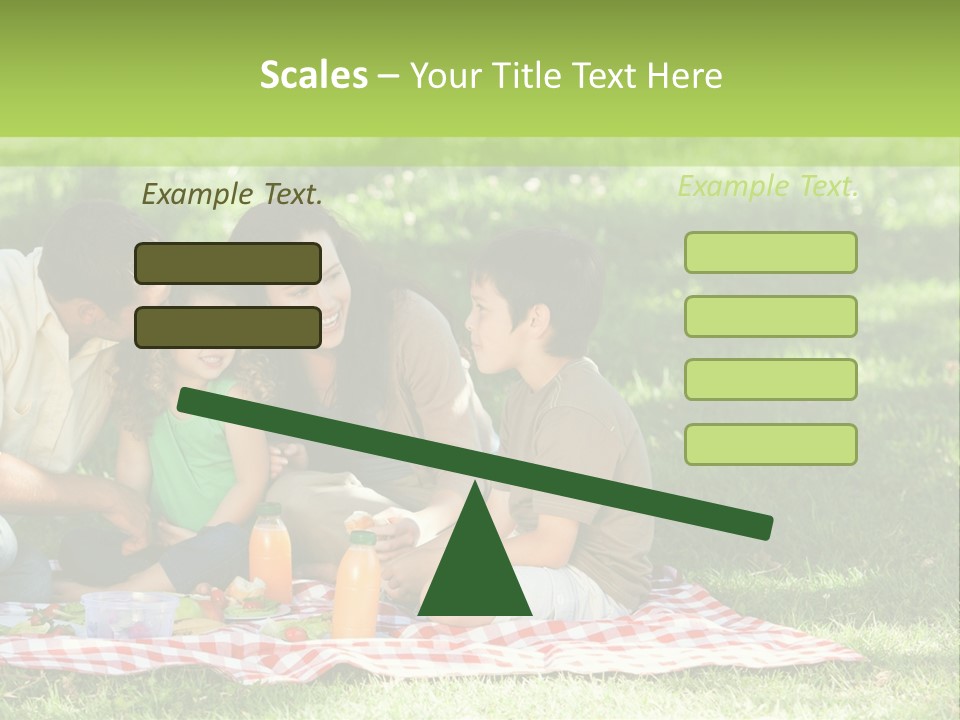 Scales – Your Title Text Here

Example Text.

Example Text.